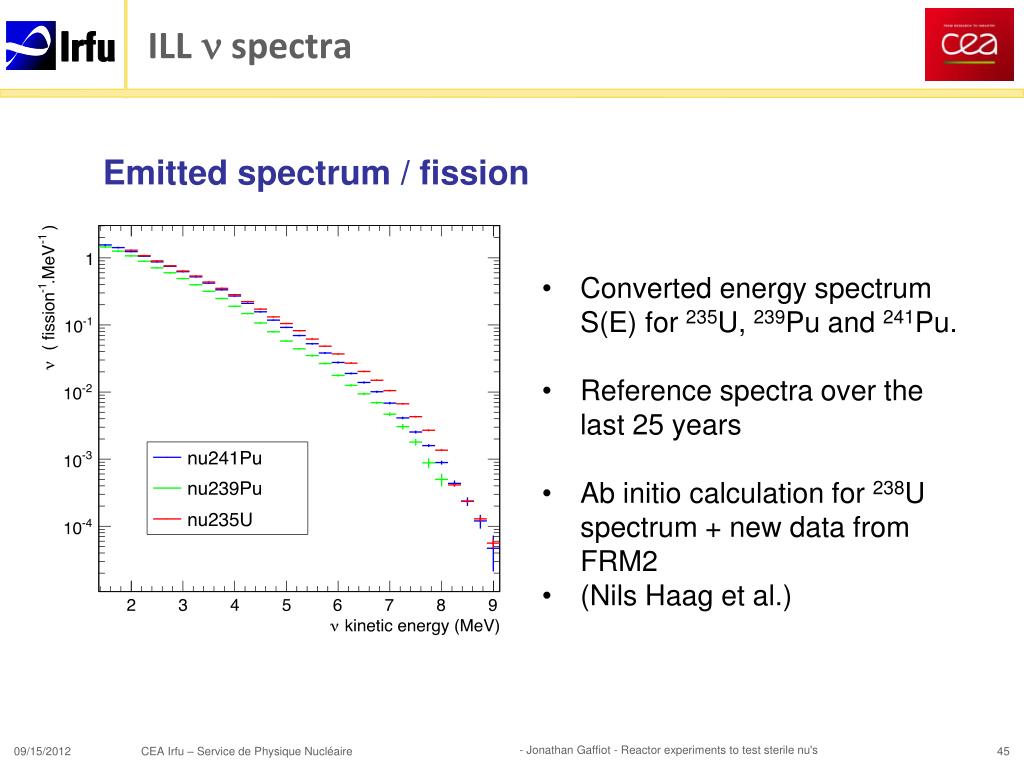 Irfu

ILL $\nu$ spectra

cea

Emitted spectrum / fission

$\nu$ ( fission$^{-1}$.MeV$^{-1}$ )

1

$10^{-1}$

$10^{-2}$

$10^{-3}$

$10^{-4}$

nu241Pu

nu239Pu

nu235U

2 3 4 5 6 7 8 9

$\nu$ kinetic energy (MeV)

• Converted energy spectrum S(E) for $^{235}$U, $^{239}$Pu and $^{241}$Pu.

• Reference spectra over the last 25 years

• Ab initio calculation for $^{238}$U spectrum + new data from FRM2

• (Nils Haag et al.)

09/15/2012

CEA Irfu – Service de Physique Nucléaire

- Jonathan Gaffiot - Reactor experiments to test sterile nu's

45